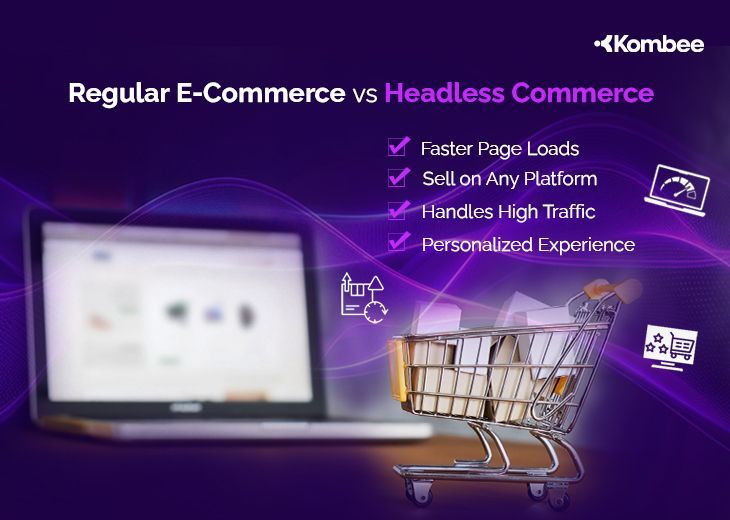 Kombee

Regular E-Commerce vs Headless Commerce

Faster Page Loads
Sell on Any Platform
Handles High Traffic
Personalized Experience